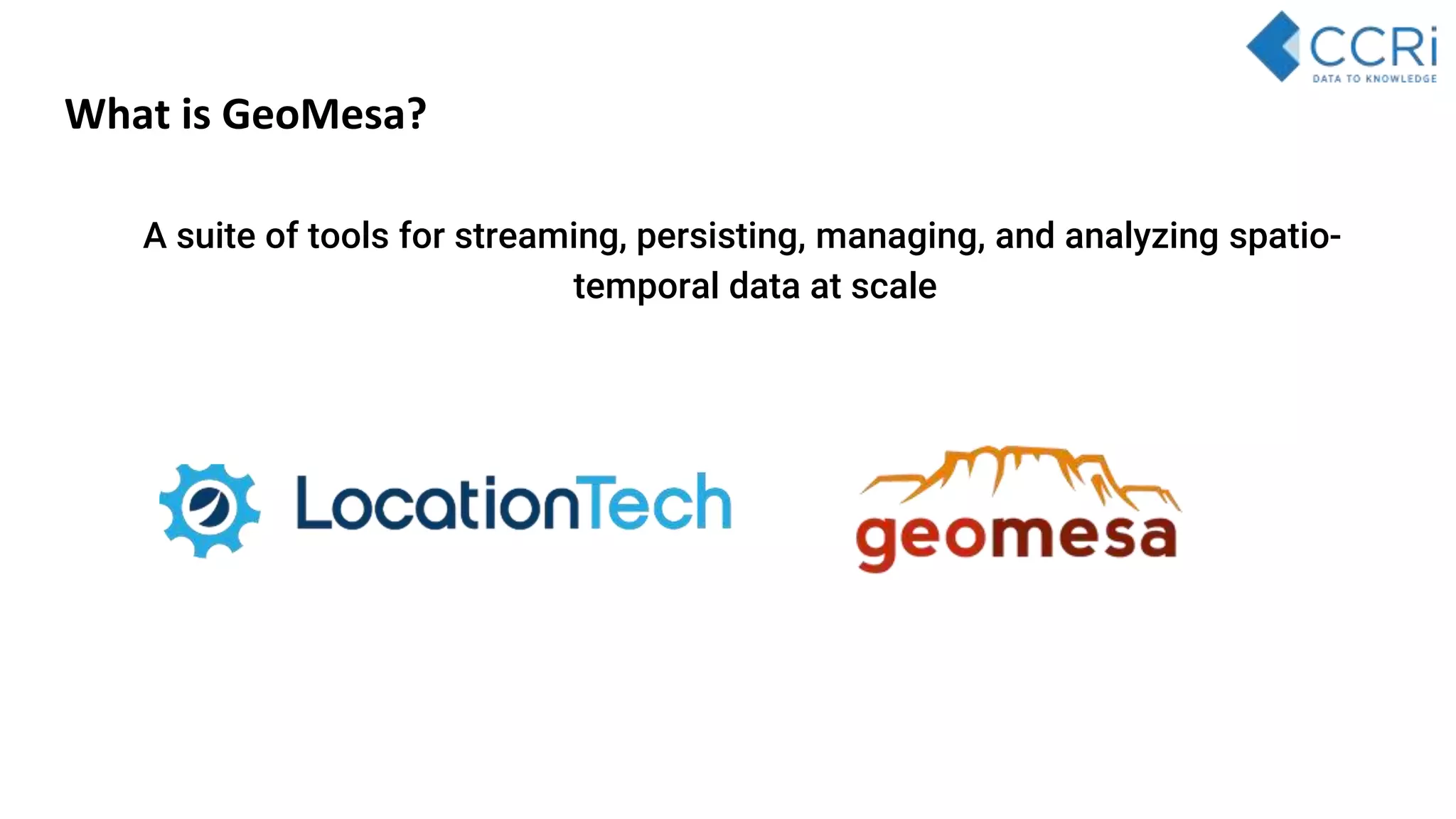 CCRi
DATA TO KNOWLEDGE

What is GeoMesa?

A suite of tools for streaming, persisting, managing, and analyzing spatio-temporal data at scale

LocationTech

geomesa